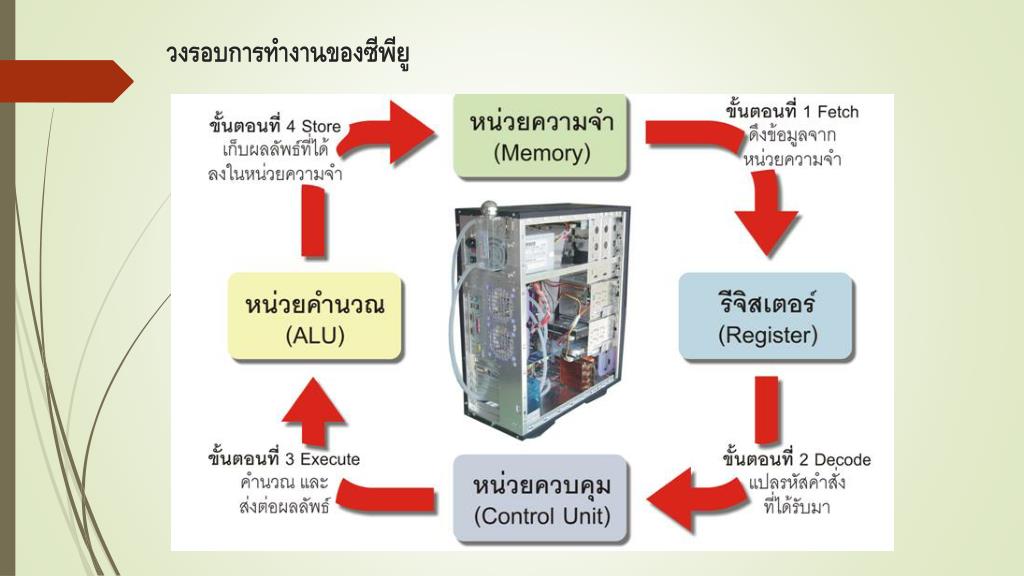 วงรอบการทำงานของซีพียู

ขั้นตอนที่ 4 Store
เก็บผลลัพธ์ที่ได้
ลงในหน่วยความจำ

หน่วยความจำ
(Memory)

ขั้นตอนที่ 1 Fetch
ดึงข้อมูลจาก
หน่วยความจำ

หน่วยคำนวณ
(ALU)

รีจิสเตอร์
(Register)

ขั้นตอนที่ 3 Execute
คำนวณ และ
ส่งต่อผลลัพธ์

หน่วยควบคุม
(Control Unit)

ขั้นตอนที่ 2 Decode
แปลรหัสคำสั่ง
ที่ได้รับมา